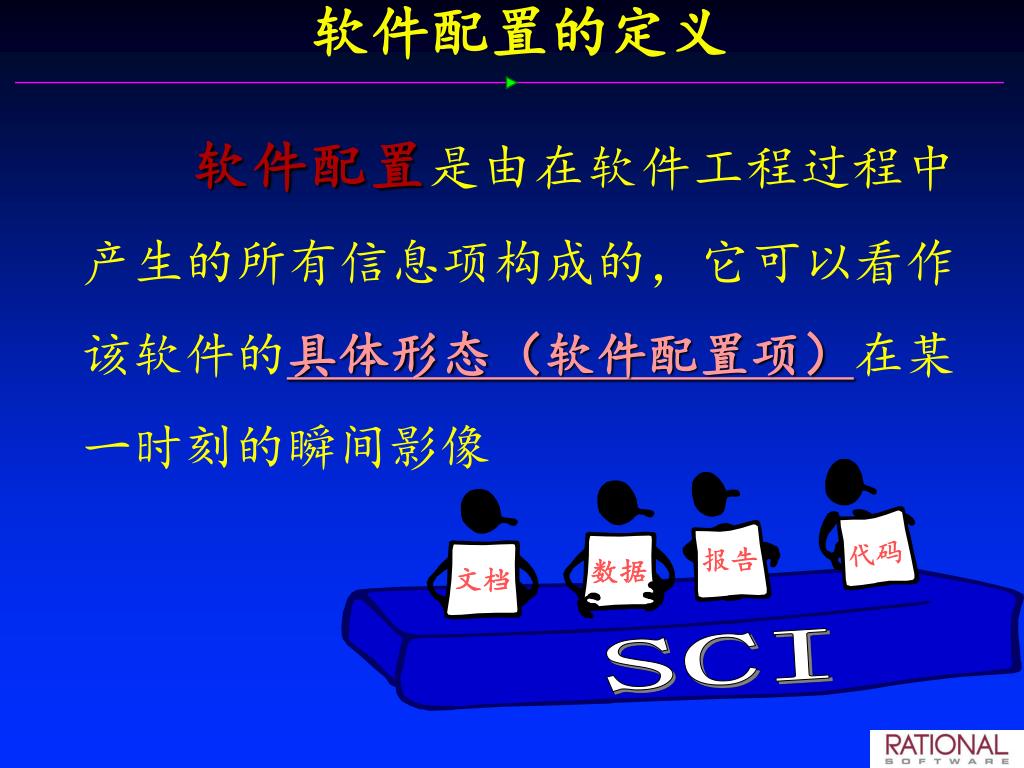 软件配置的定义

软件配置是由在软件工程过程中产生的所有信息项构成的，它可以看作该软件的具体形态（软件配置项）在某一时刻的瞬间影像

文档

数据

报告

代码

SCI

RATIONAL
SOFTWARE